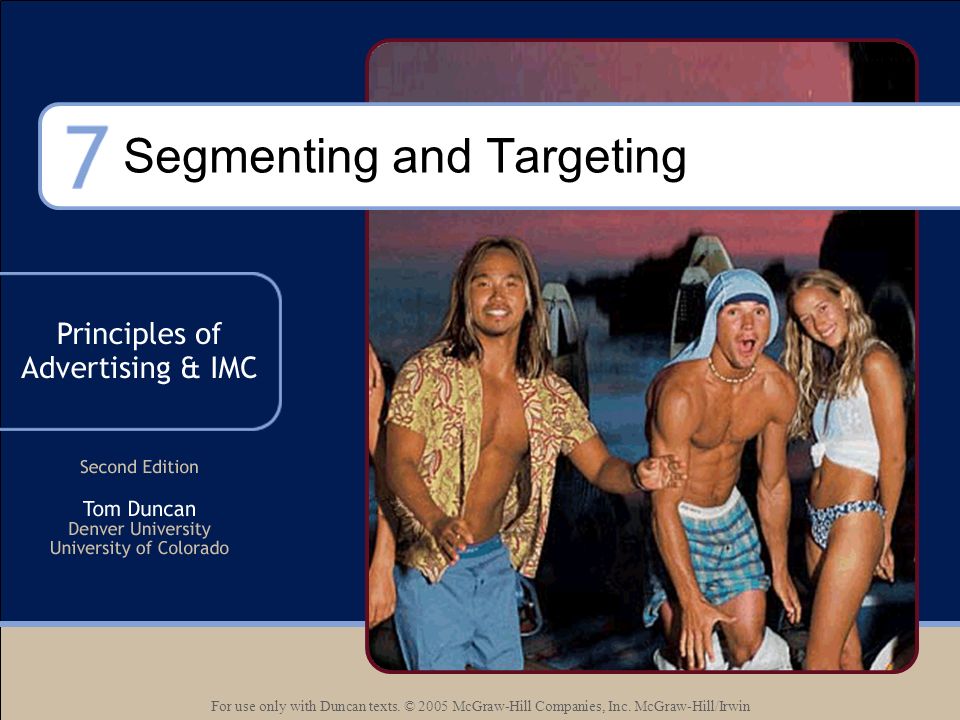 7 Segmenting and Targeting

Principles of Advertising & IMC

Second Edition

Tom Duncan
Denver University
University of Colorado

For use only with Duncan texts. © 2005 McGraw-Hill Companies, Inc. McGraw-Hill/Irwin